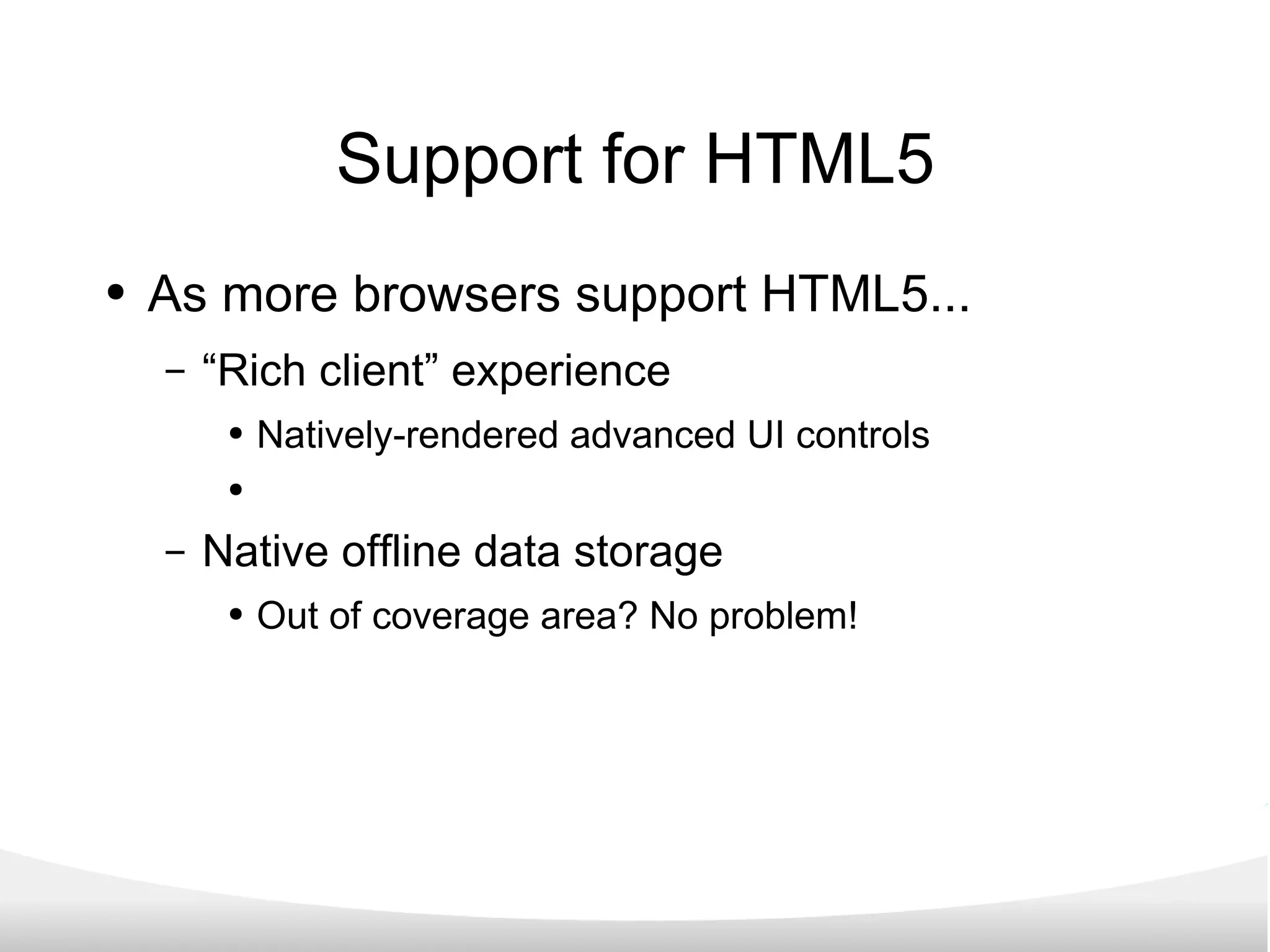 Support for HTML5

• As more browsers support HTML5...
  – “Rich client” experience
    • Natively-rendered advanced UI controls
    •
  – Native offline data storage
    • Out of coverage area? No problem!